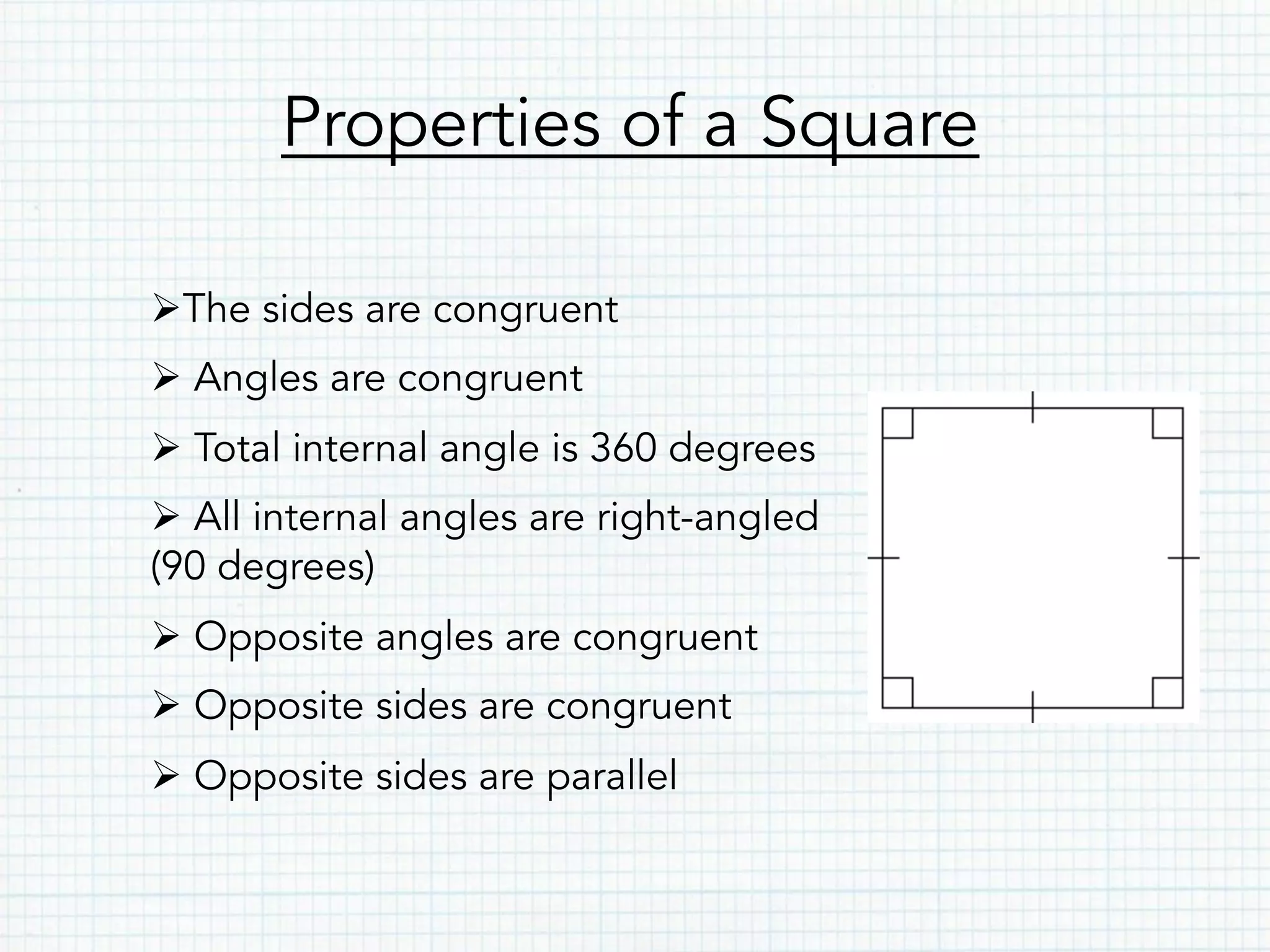 Properties of a Square

➢The sides are congruent

➢ Angles are congruent

➢ Total internal angle is 360 degrees

➢ All internal angles are right-angled (90 degrees)

➢ Opposite angles are congruent

➢ Opposite sides are congruent

➢ Opposite sides are parallel